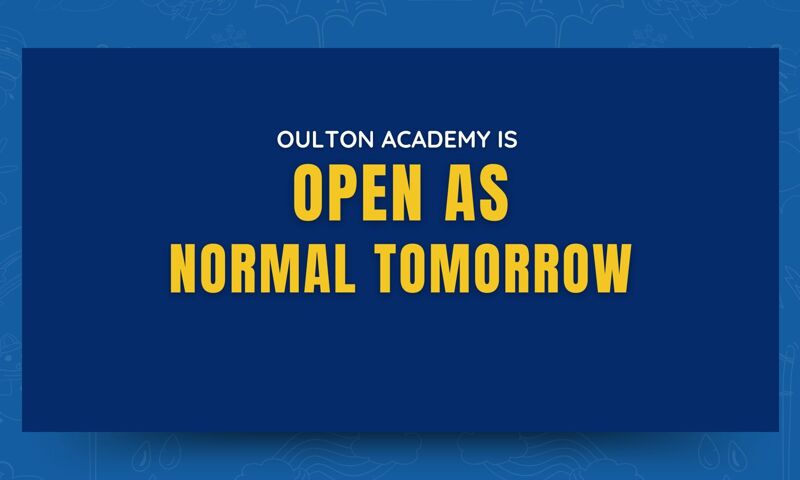 OULTON ACADEMY IS

OPEN AS
NORMAL TOMORROW